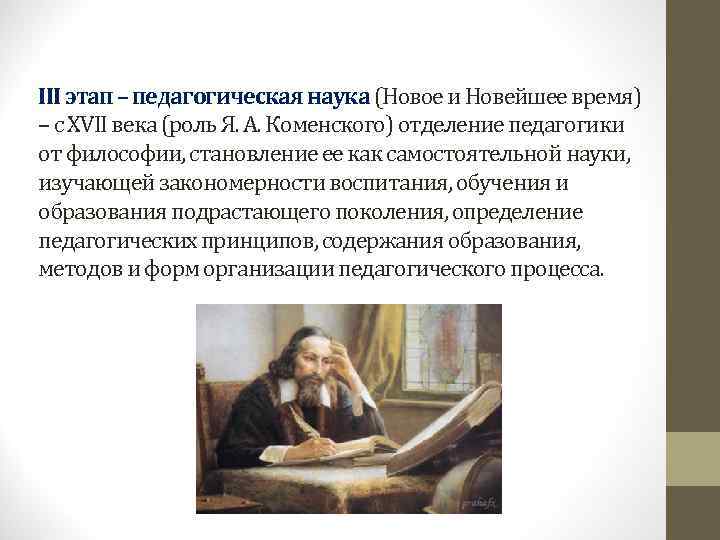 III этап – педагогическая наука (Новое и Новейшее время) – с XVII века (роль Я. А. Коменского) отделение педагогики от философии, становление ее как самостоятельной науки, изучающей закономерности воспитания, обучения и образования подрастающего поколения, определение педагогических принципов, содержания образования, методов и форм организации педагогического процесса.